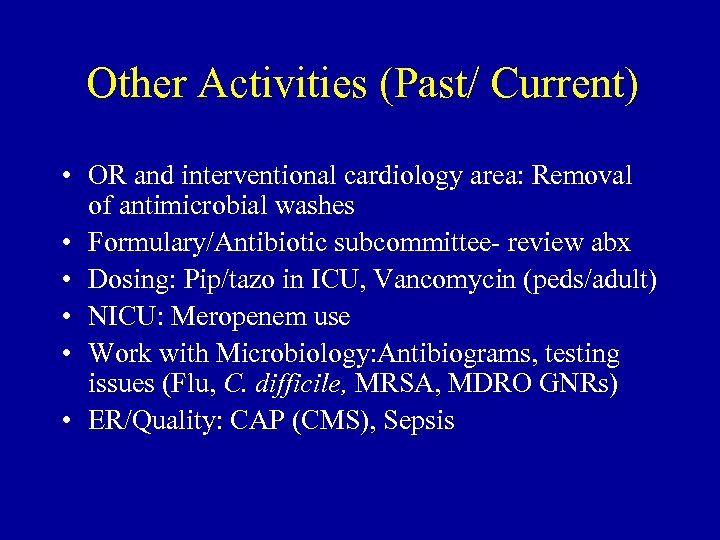 Other Activities (Past/ Current)

• OR and interventional cardiology area: Removal of antimicrobial washes
• Formulary/Antibiotic subcommittee- review abx
• Dosing: Pip/tazo in ICU, Vancomycin (peds/adult)
• NICU: Meropenem use
• Work with Microbiology:Antibiograms, testing issues (Flu, C. difficile, MRSA, MDRO GNRs)
• ER/Quality: CAP (CMS), Sepsis